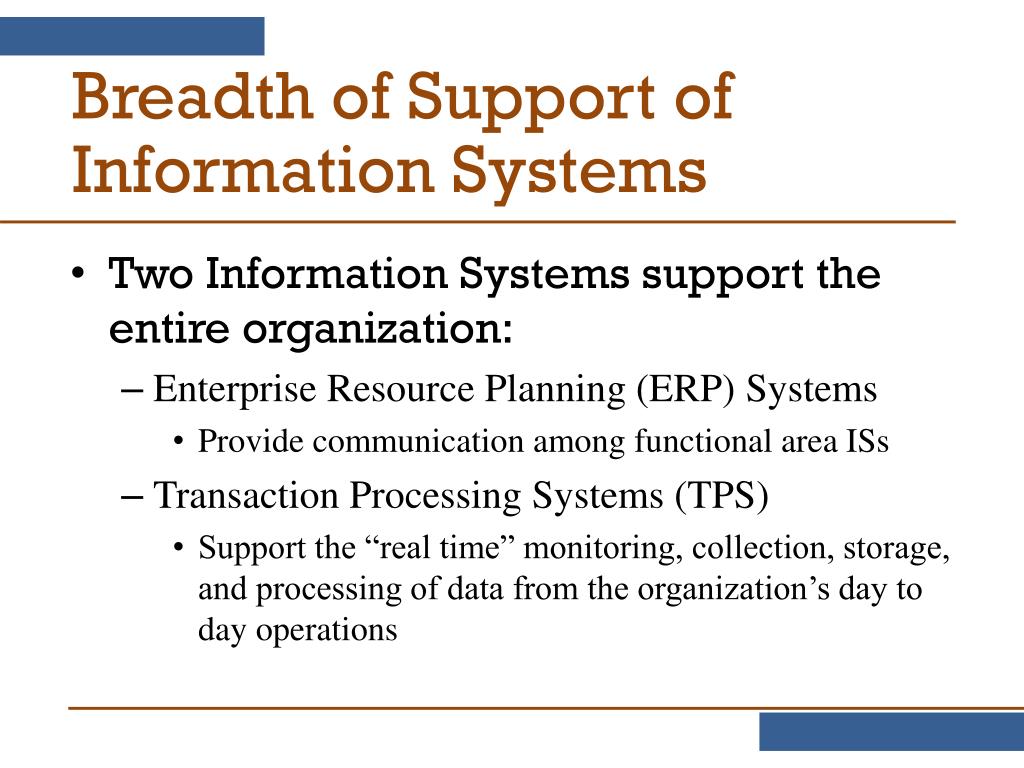 Breadth of Support of Information Systems

• Two Information Systems support the entire organization:
– Enterprise Resource Planning (ERP) Systems
• Provide communication among functional area ISs
– Transaction Processing Systems (TPS)
• Support the “real time” monitoring, collection, storage, and processing of data from the organization’s day to day operations